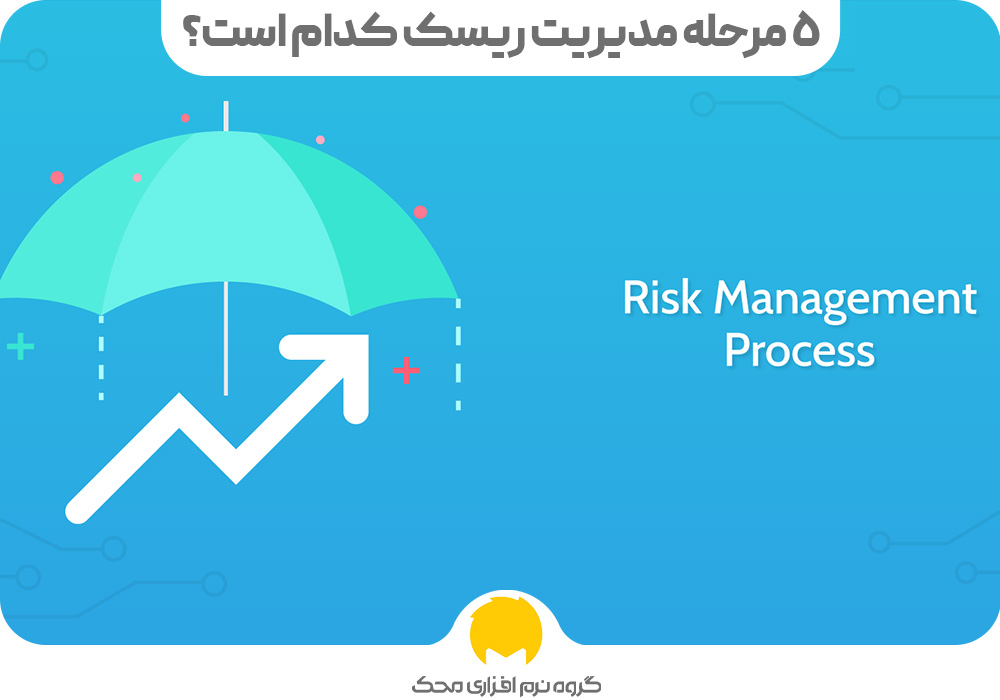 ۵ مرحله مدیریت ریسک کدام است؟

Risk Management Process

گروه نرم افزاری محک